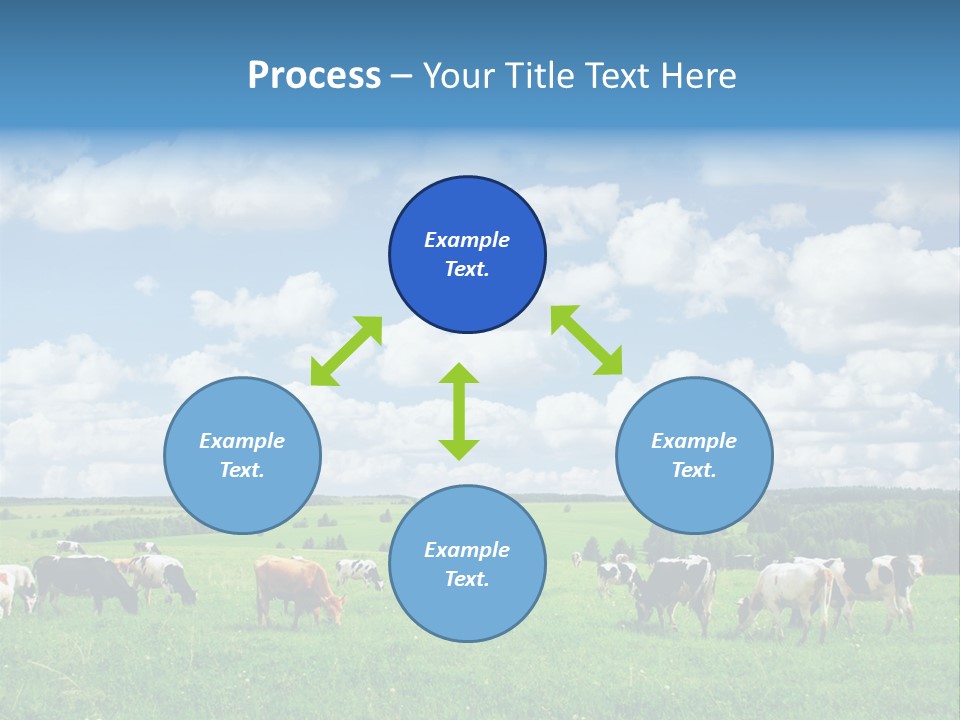 Process – Your Title Text Here

Example Text.

Example Text.

Example Text.

Example Text.